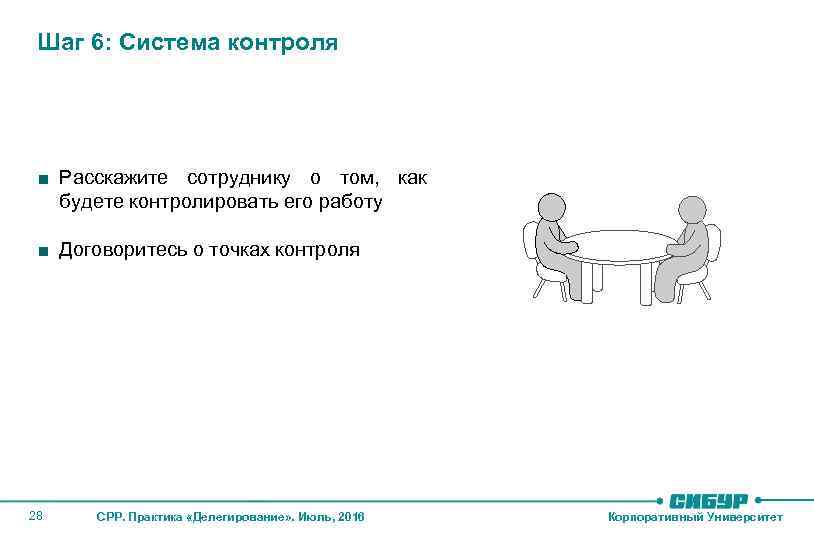 Шаг 6: Система контроля

■ Расскажите сотруднику о том, как будете контролировать его работу

■ Договоритесь о точках контроля

28 СРР. Практика «Делегирование». Июль, 2016

СИБУР
Корпоративный Университет